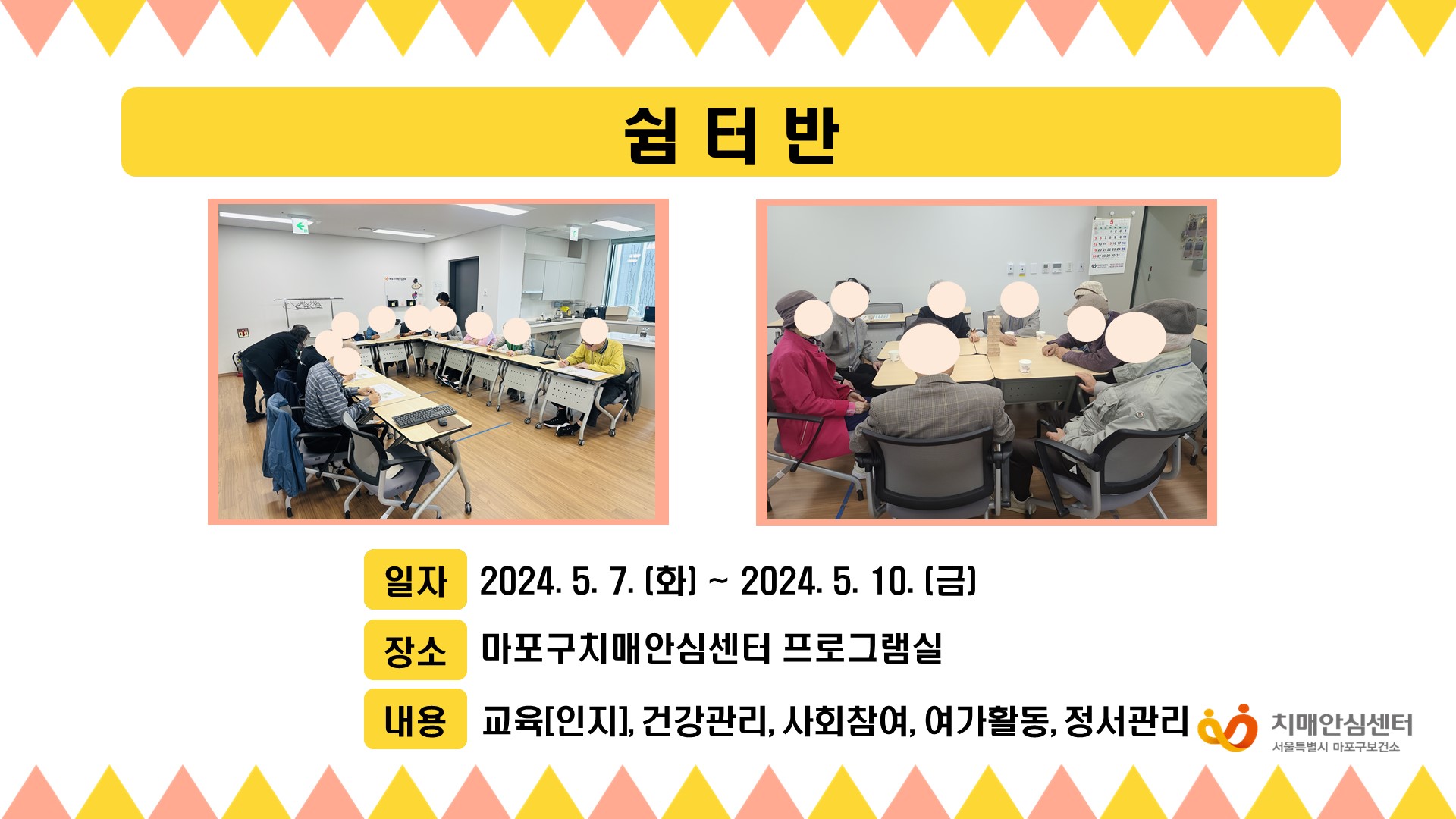 쉼 터 반

일자 2024. 5. 7. (화) ~ 2024. 5. 10. (금)

장소 마포구치매안심센터 프로그램실

내용 교육[인지], 건강관리, 사회참여, 여가활동, 정서관리

치매안심센터
서울특별시 마포구보건소